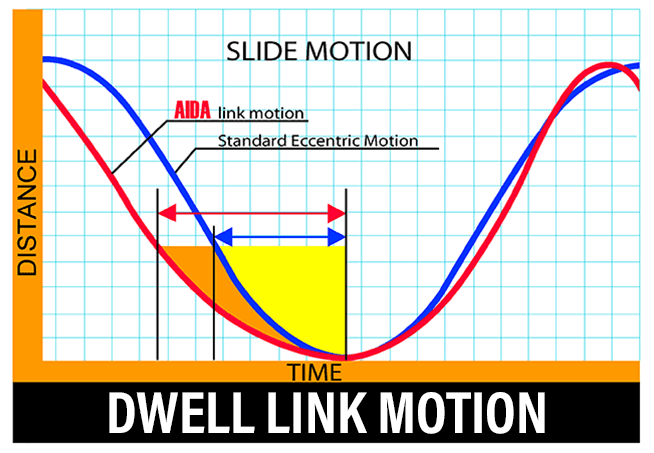 SLIDE MOTION

AIDA link motion

Standard Eccentric Motion

DISTANCE

TIME

DWELL LINK MOTION